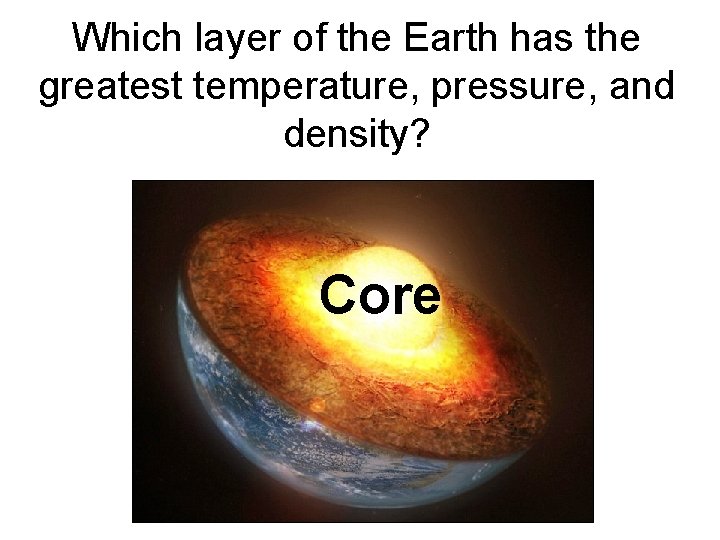 Which layer of the Earth has the greatest temperature, pressure, and density?

Core